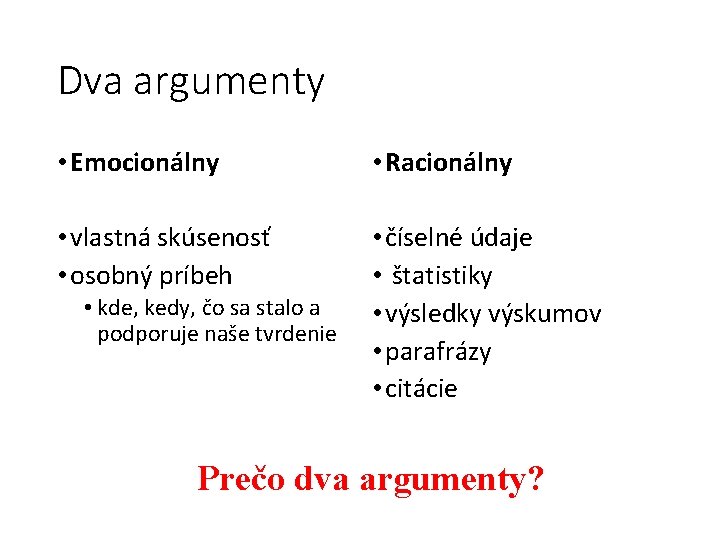 Dva argumenty

• Emocionálny

• vlastná skúsenosť
• osobný príbeh
  • kde, kedy, čo sa stalo a podporuje naše tvrdenie

• Racionálny

• číselné údaje
• štatistiky
• výsledky výskumov
• parafrázy
• citácie

Prečo dva argumenty?